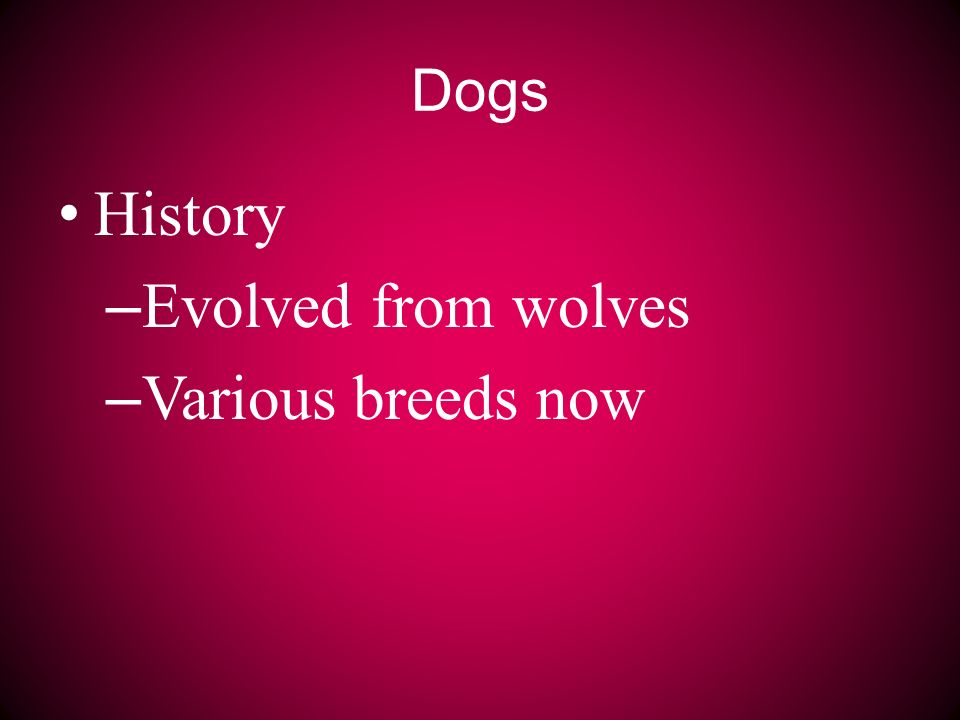 Dogs

• History
–Evolved from wolves
–Various breeds now